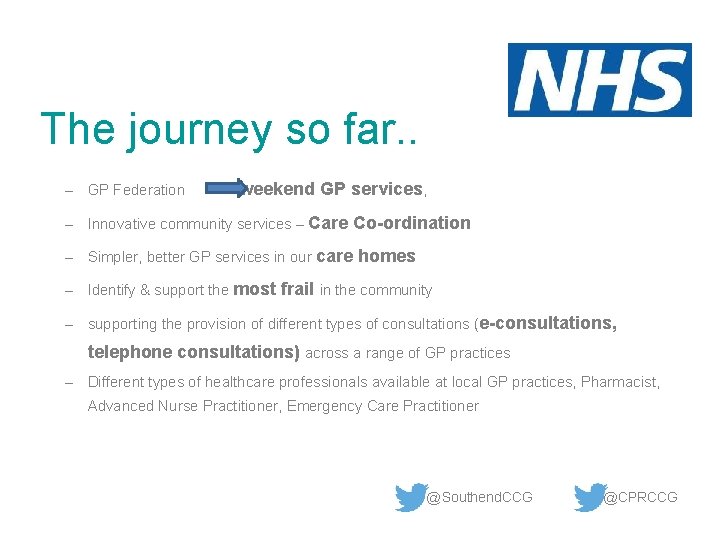 NHS

The journey so far..

– GP Federation weekend GP services,

– Innovative community services – Care Co-ordination

– Simpler, better GP services in our care homes

– Identify & support the most frail in the community

– supporting the provision of different types of consultations (e-consultations, telephone consultations) across a range of GP practices

– Different types of healthcare professionals available at local GP practices, Pharmacist, Advanced Nurse Practitioner, Emergency Care Practitioner

@SouthendCCG @CPRCCG